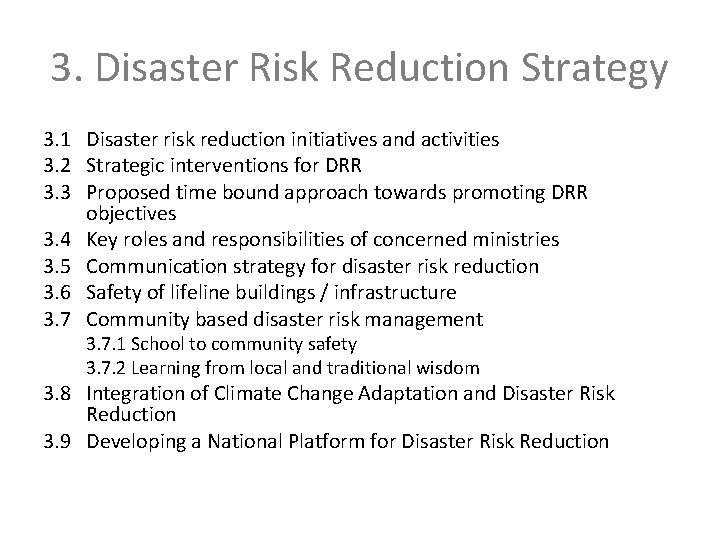 3. Disaster Risk Reduction Strategy

3.1 Disaster risk reduction initiatives and activities
3.2 Strategic interventions for DRR
3.3 Proposed time bound approach towards promoting DRR objectives
3.4 Key roles and responsibilities of concerned ministries
3.5 Communication strategy for disaster risk reduction
3.6 Safety of lifeline buildings / infrastructure
3.7 Community based disaster risk management
3.7.1 School to community safety
3.7.2 Learning from local and traditional wisdom
3.8 Integration of Climate Change Adaptation and Disaster Risk Reduction
3.9 Developing a National Platform for Disaster Risk Reduction